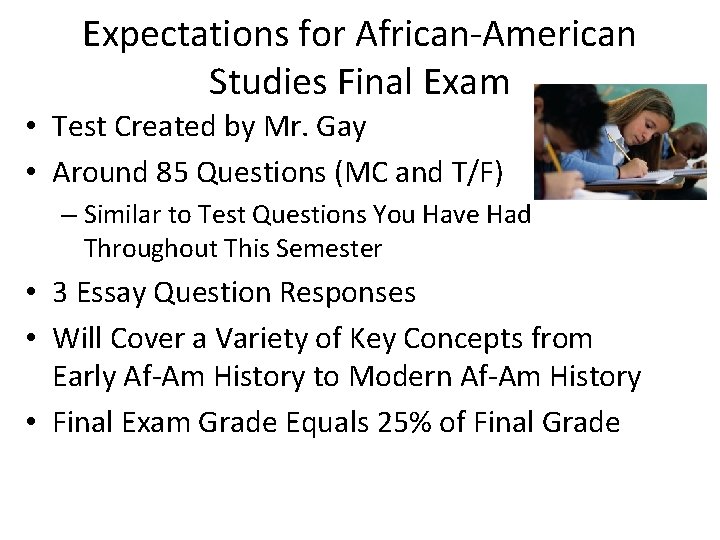 Expectations for African-American Studies Final Exam

• Test Created by Mr. Gay
• Around 85 Questions (MC and T/F)
– Similar to Test Questions You Have Had Throughout This Semester
• 3 Essay Question Responses
• Will Cover a Variety of Key Concepts from Early Af-Am History to Modern Af-Am History
• Final Exam Grade Equals 25% of Final Grade